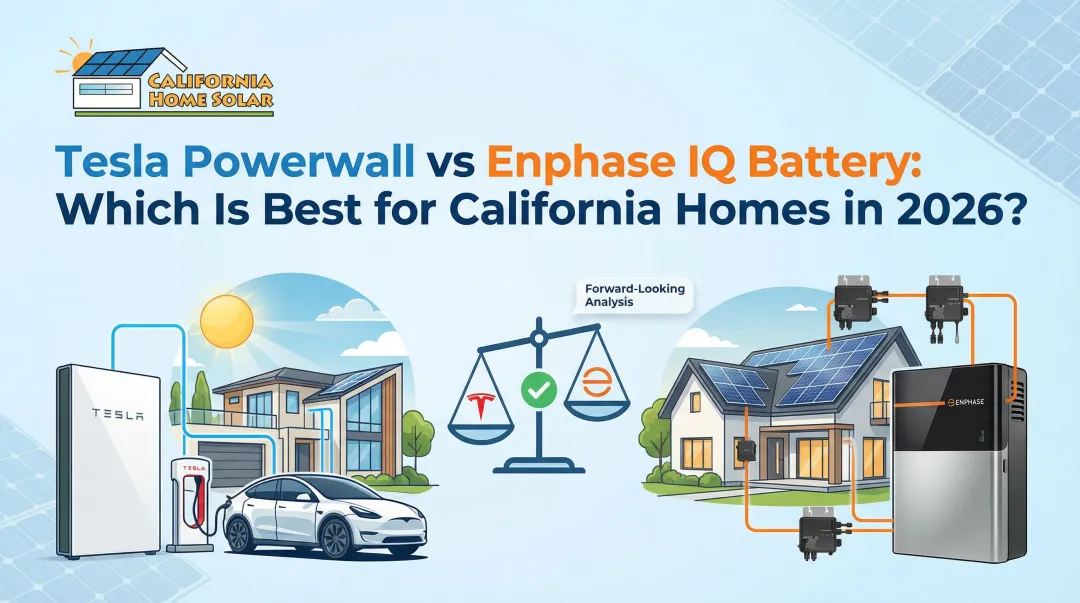 CALIFORNIA HOME SOLAR

Tesla Powerwall vs Enphase IQ Battery: Which Is Best for California Homes in 2026?

Forward-Looking Analysis

TESLA

ENPHASE